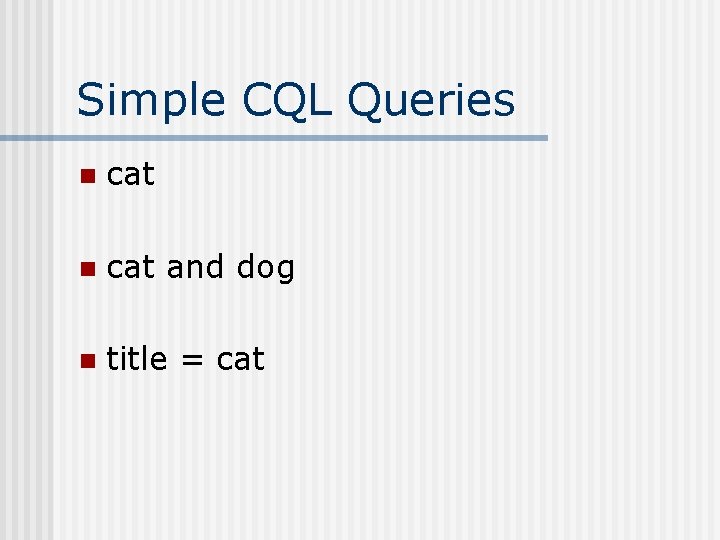 Simple CQL Queries

• cat

• cat and dog

• title = cat